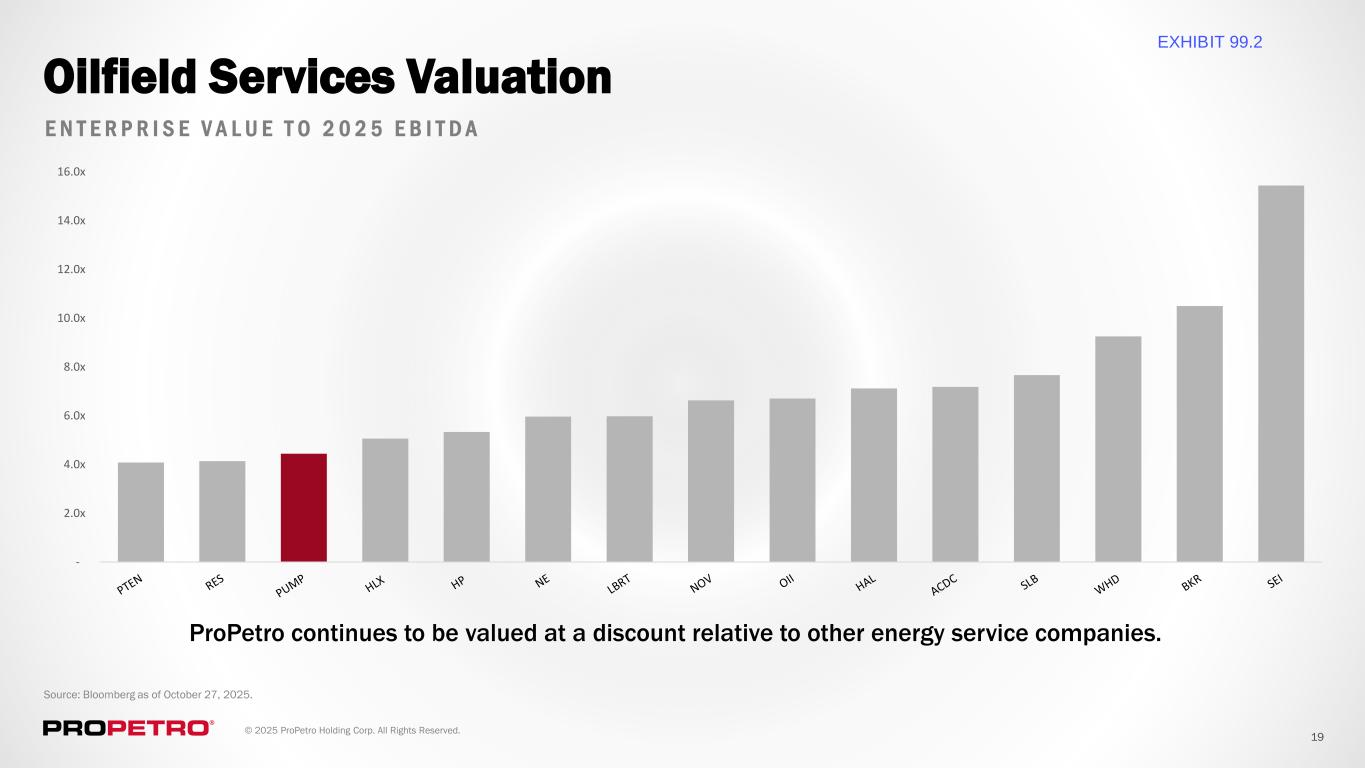 EXHIBIT 99.2

Oilfield Services Valuation

ENTERPRISE VALUE TO 2025 EBITDA

16.0x
14.0x
12.0x
10.0x
8.0x
6.0x
4.0x
2.0x
-

PTEN RES PUMP HLX HP NE LBRT NOV OII HAL ACDC SLB WHD BKR SEI

ProPetro continues to be valued at a discount relative to other energy service companies.

Source: Bloomberg as of October 27, 2025.

PROPETRO®

© 2025 ProPetro Holding Corp. All Rights Reserved.

19